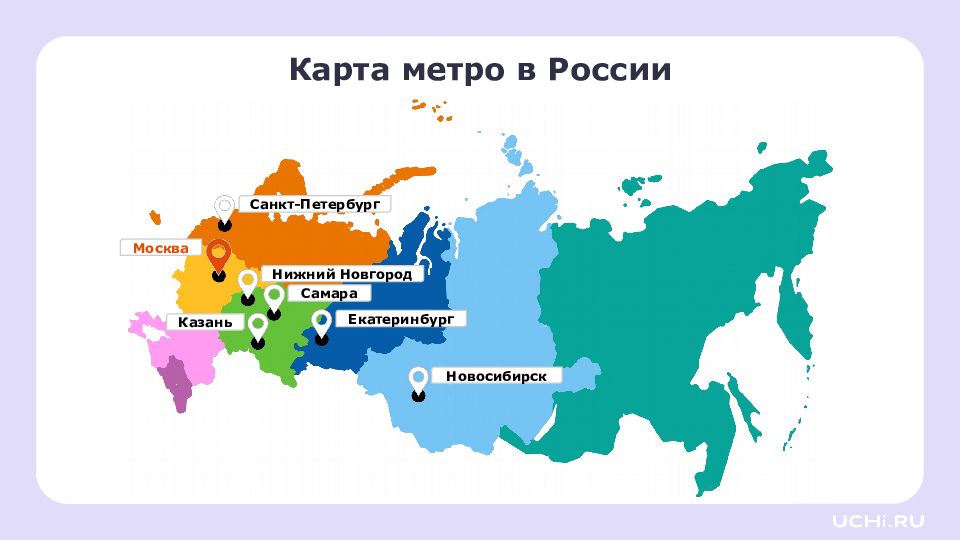 Карта метро в России

Санкт-Петербург

Москва

Нижний Новгород

Самара

Казань

Екатеринбург

Новосибирск

UCHi.RU